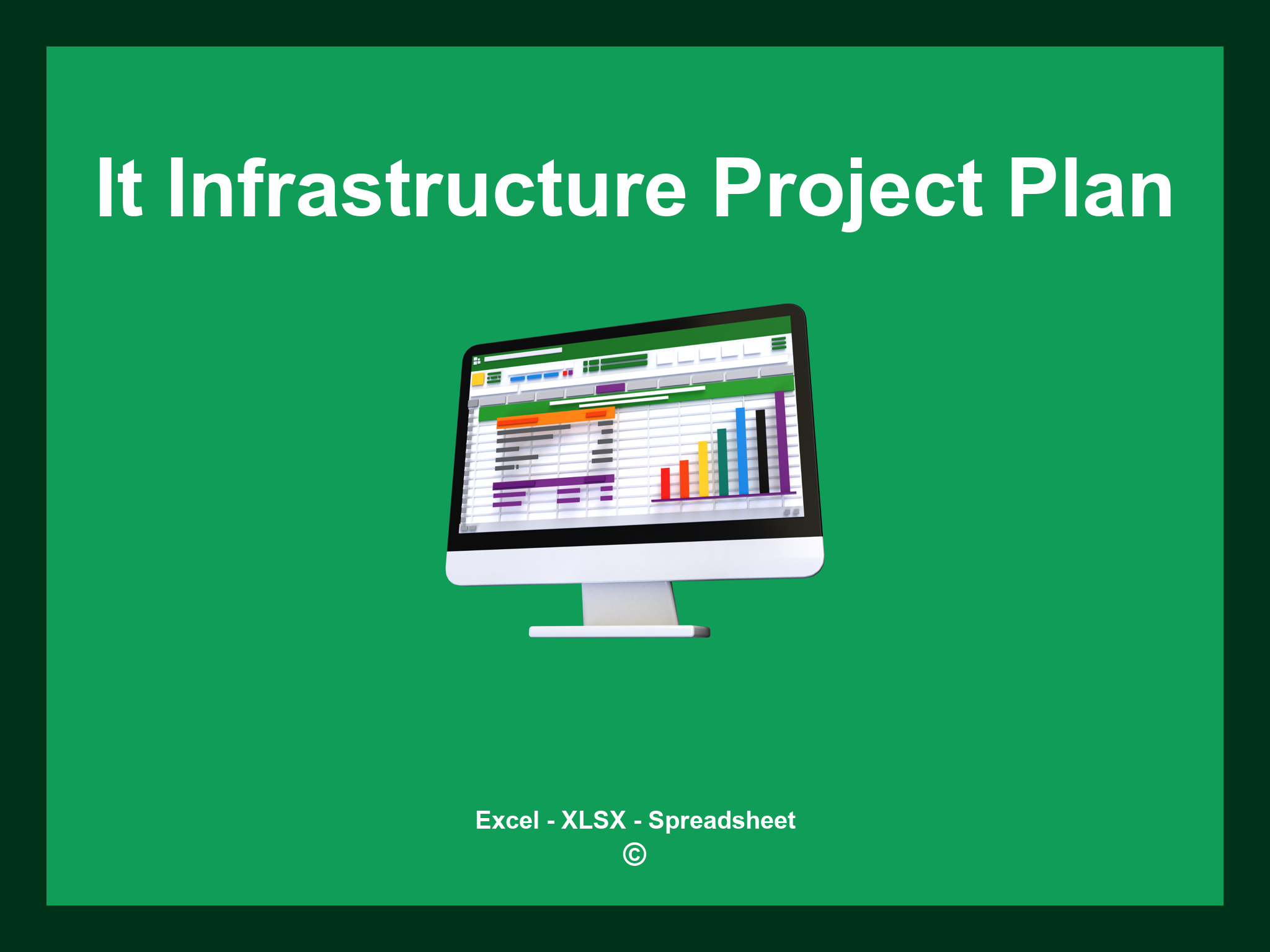 It Infrastructure Project Plan

Excel - XLSX - Spreadsheet
©